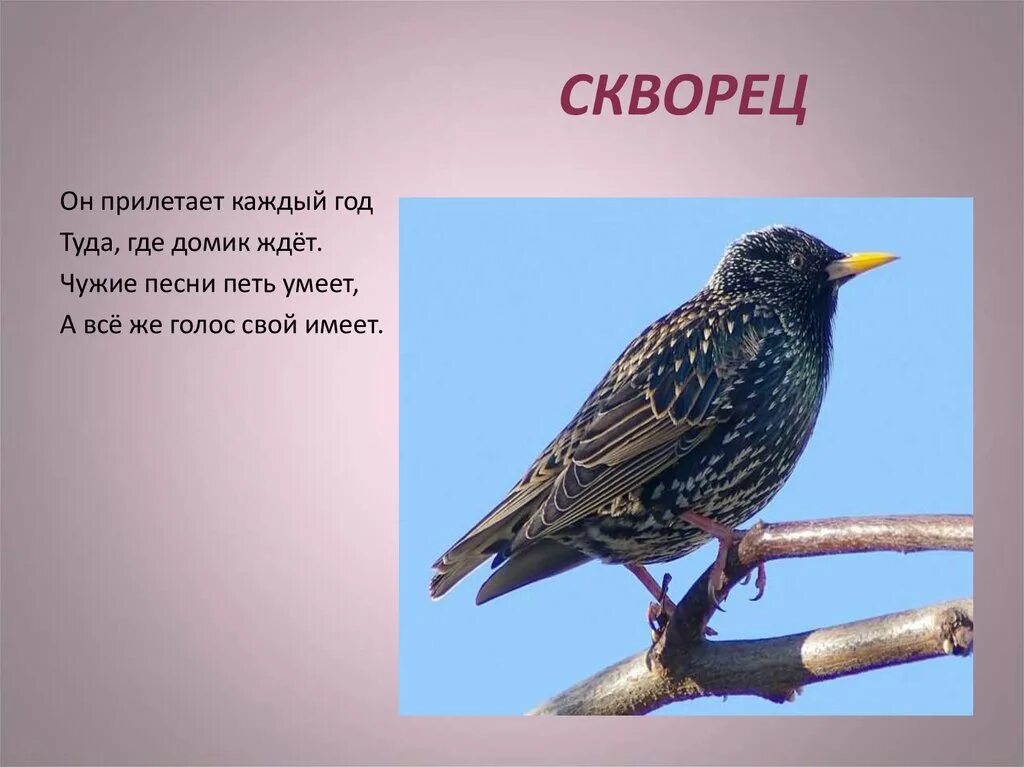 СКВОРЕЦ

Он прилетает каждый год
Туда, где домик ждёт.
Чужие песни петь умеет,
А всё же голос свой имеет.